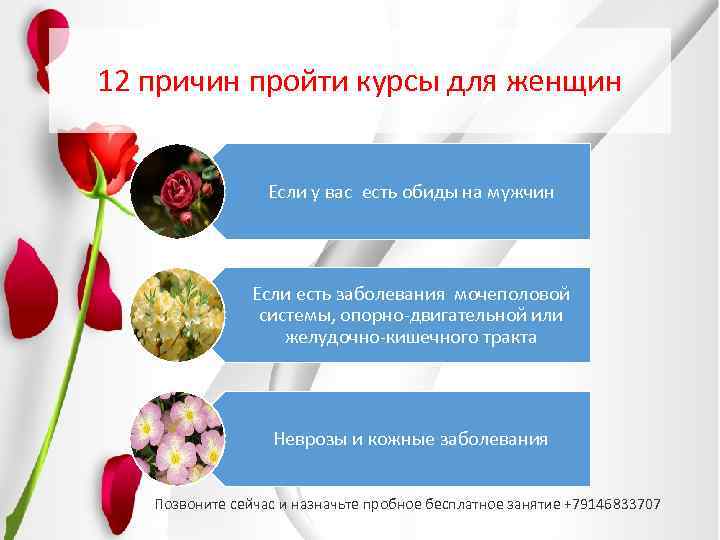 12 причин пройти курсы для женщин

Если у вас  есть обиды на мужчин

Если есть заболевания  мочеполовой системы, опорно-двигательной или желудочно-кишечного тракта

Неврозы и кожные заболевания

Позвоните сейчас и назначьте пробное бесплатное занятие +79146833707